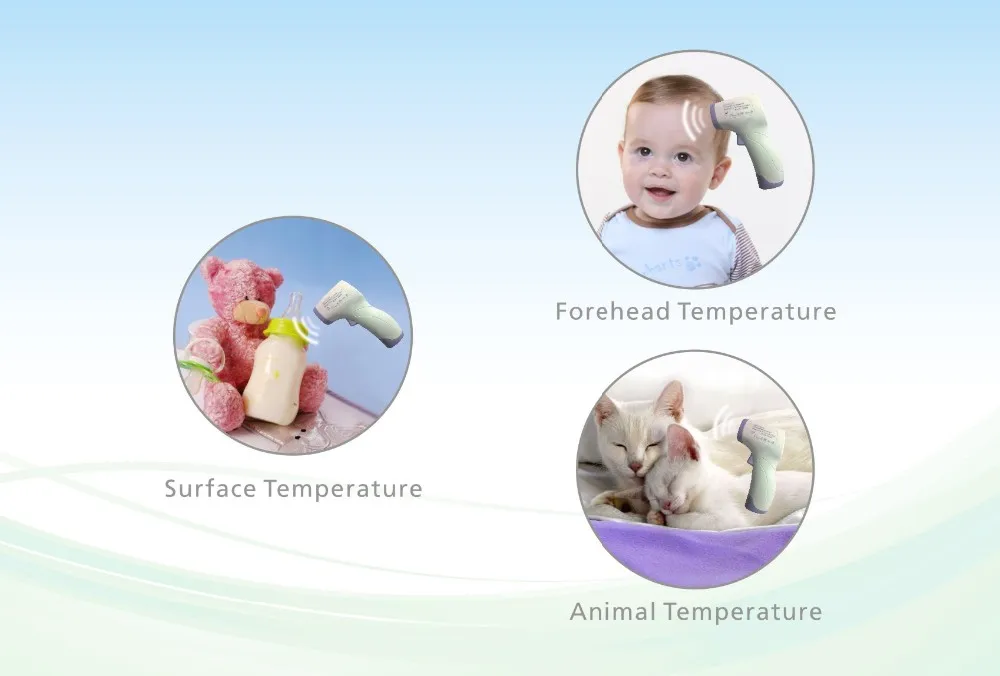 Forehead Temperature

Surface Temperature

Animal Temperature